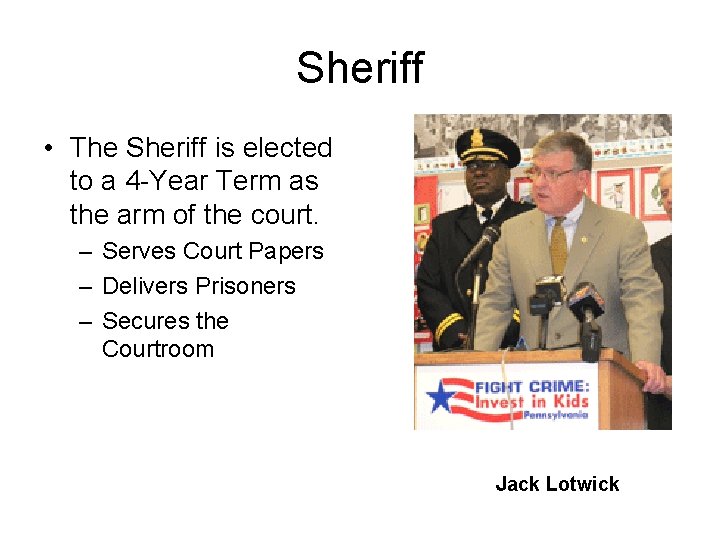 Sheriff

• The Sheriff is elected to a 4-Year Term as the arm of the court.
 – Serves Court Papers
 – Delivers Prisoners
 – Secures the Courtroom

FIGHT CRIME: Invest in Kids Pennsylvania

Jack Lotwick